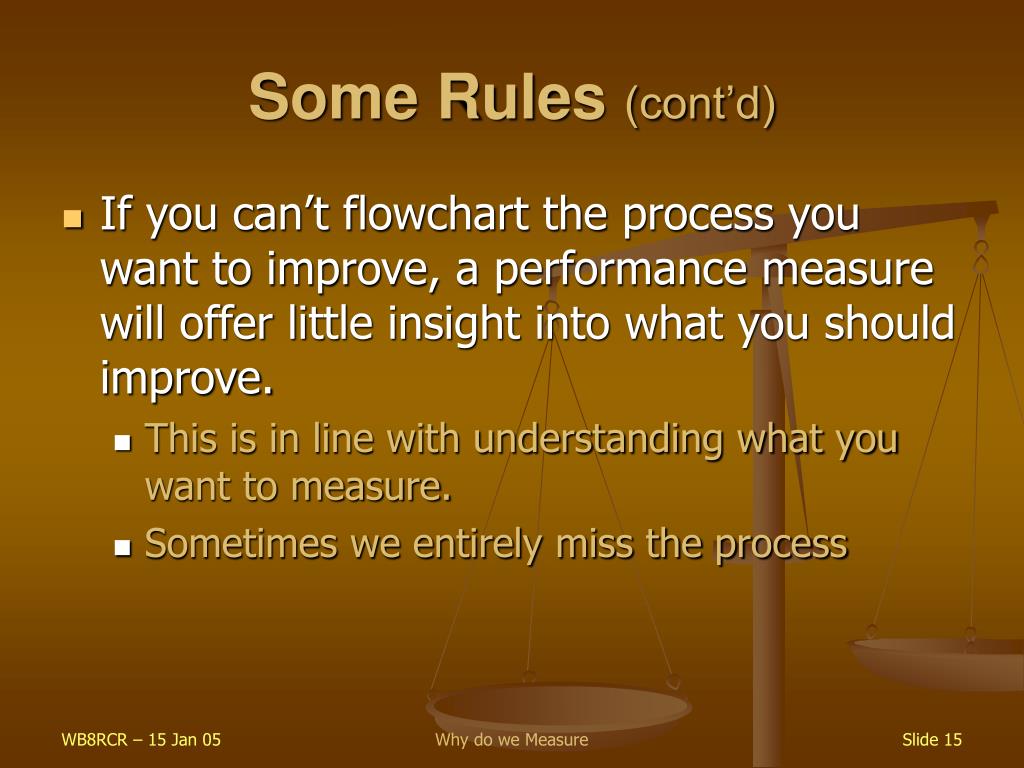 Some Rules (cont'd)

If you can't flowchart the process you want to improve, a performance measure will offer little insight into what you should improve.

This is in line with understanding what you want to measure.

Sometimes we entirely miss the process

WB8RCR – 15 Jan 05

Why do we Measure

Slide 15